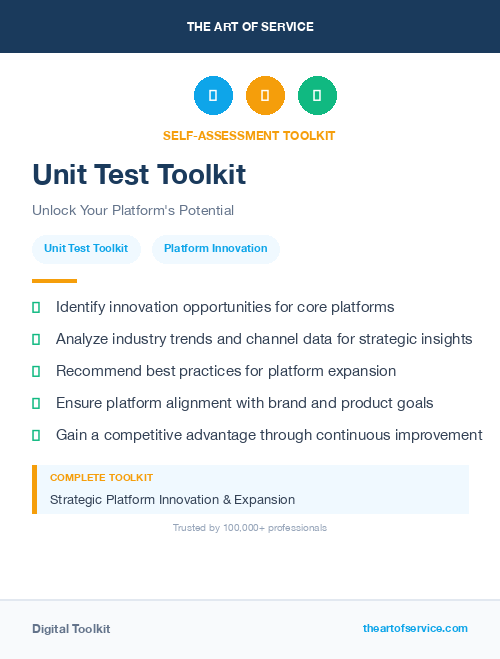 THE ART OF SERVICE

SELF-ASSESSMENT TOOLKIT

Unit Test Toolkit

Unlock Your Platform's Potential

Unit Test Toolkit

Platform Innovation

Identify innovation opportunities for core platforms

Analyze industry trends and channel data for strategic insights

Recommend best practices for platform expansion

Ensure platform alignment with brand and product goals

Gain a competitive advantage through continuous improvement

COMPLETE TOOLKIT

Strategic Platform Innovation & Expansion

Trusted by 100,000+ professionals

Digital Toolkit

theartofservice.com